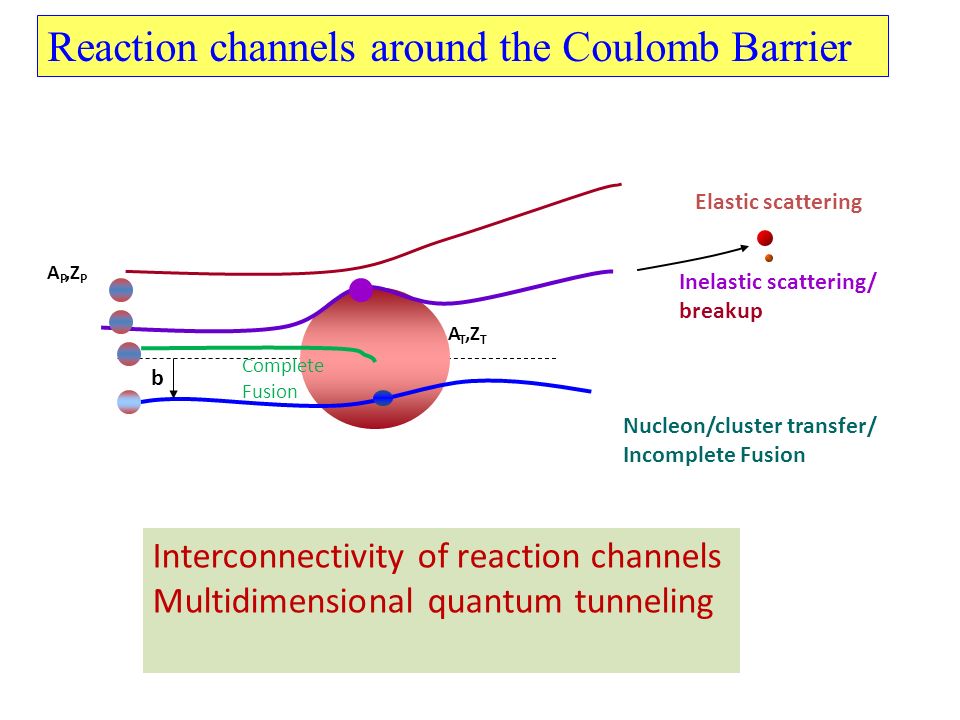 Reaction channels around the Coulomb Barrier

Elastic scattering

$A_P,Z_P$

Inelastic scattering/ breakup

$A_T,Z_T$

Complete Fusion

b

Nucleon/cluster transfer/ Incomplete Fusion

Interconnectivity of reaction channels
Multidimensional quantum tunneling